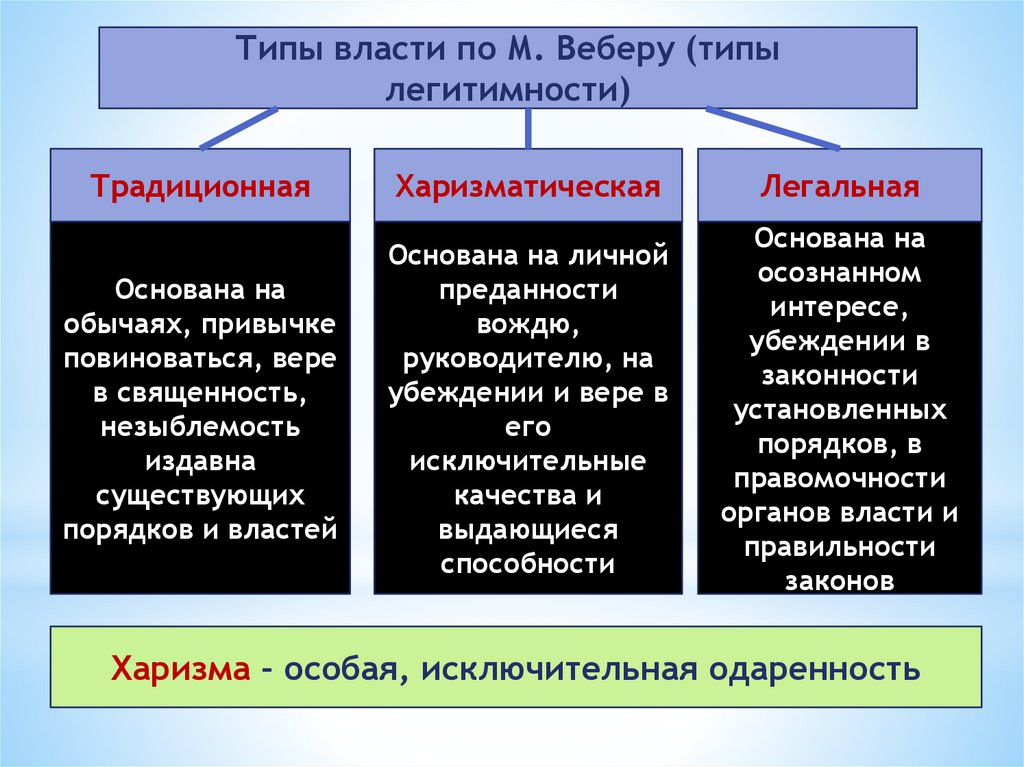 Типы власти по М. Веберу (типы легитимности)

Традиционная

Основана на обычаях, привычке повиноваться, вере в священность, незыблемость издавна существующих порядков и властей

Харизматическая

Основана на личной преданности вождю, руководителю, на убеждении и вере в его исключительные качества и выдающиеся способности

Легальная

Основана на осознанном интересе, убеждении в законности установленных порядков, в правомочности органов власти и правильности законов

Харизма – особая, исключительная одаренность